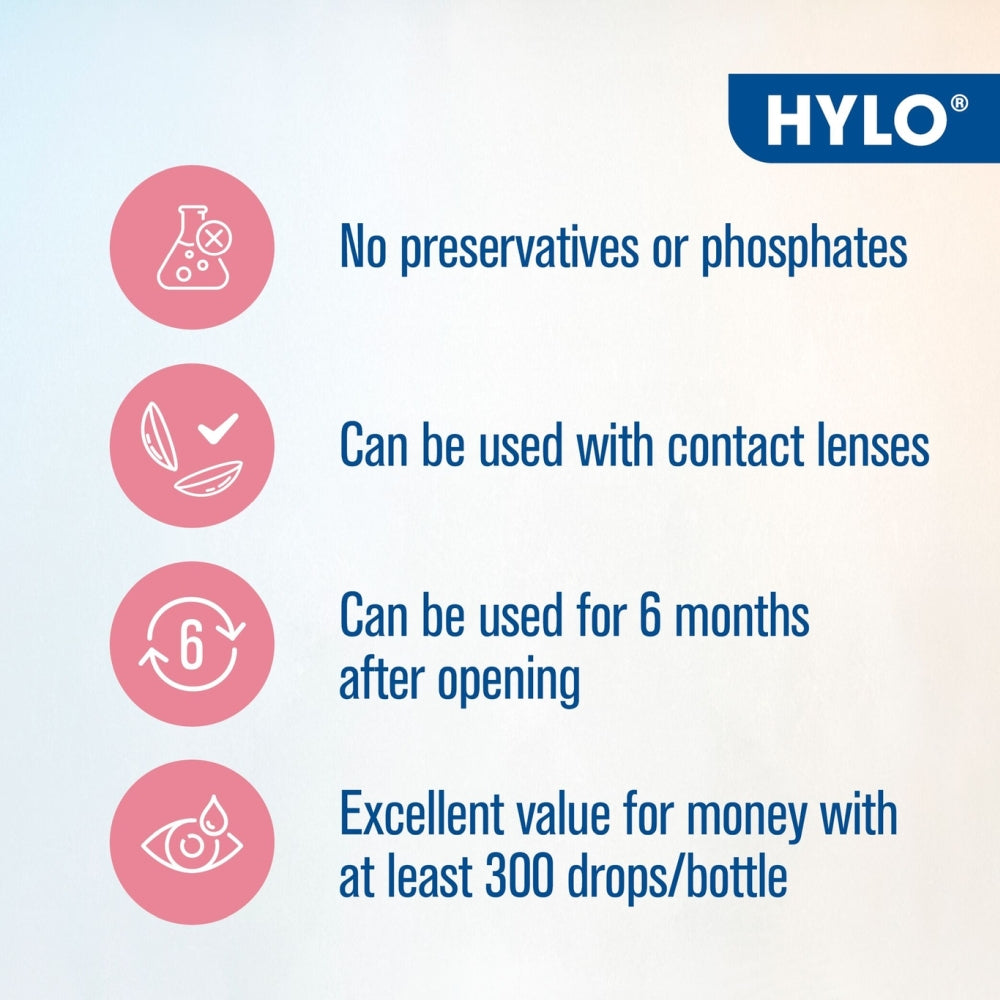 HYLO®

No preservatives or phosphates

Can be used with contact lenses

6

Can be used for 6 months after opening

Excellent value for money with at least 300 drops/bottle